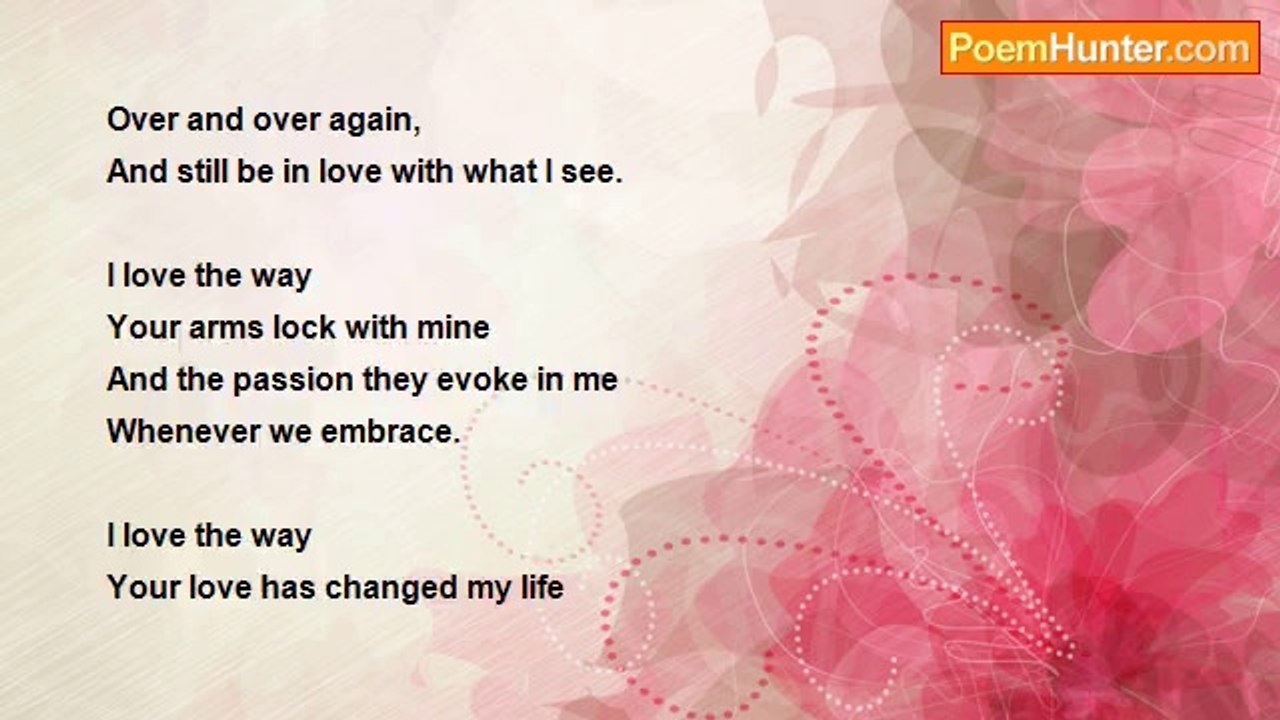 PoemHunter.com

Over and over again,
And still be in love with what I see.

I love the way
Your arms lock with mine
And the passion they evoke in me
Whenever we embrace.

I love the way
Your love has changed my life